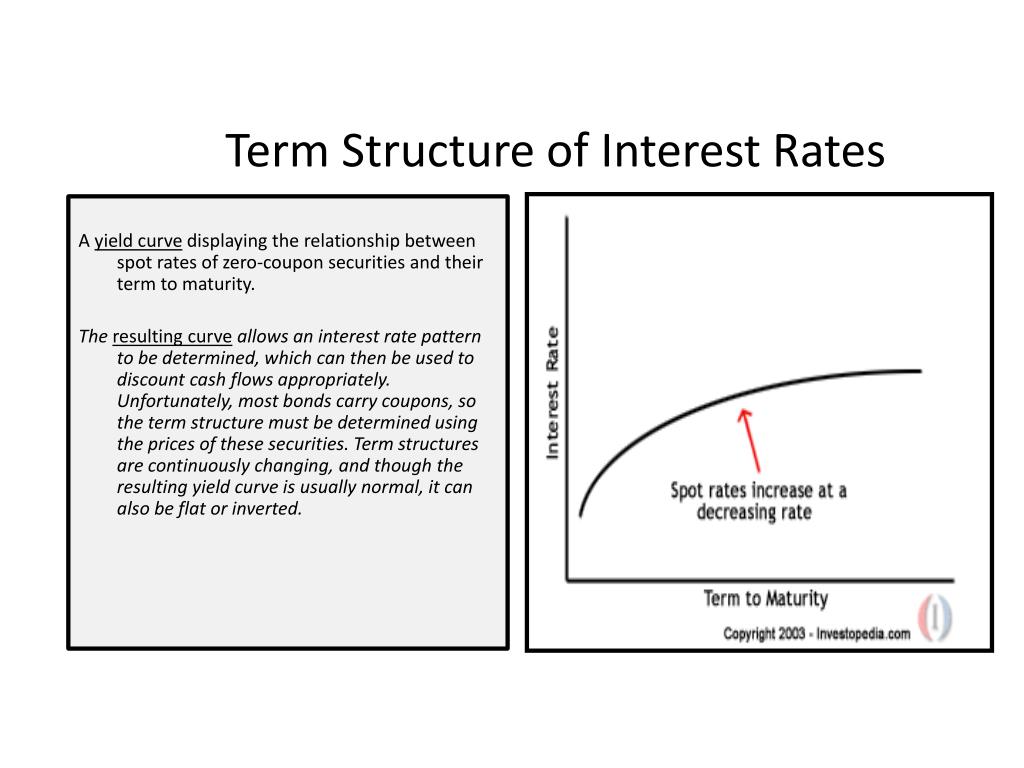 Term Structure of Interest Rates

A yield curve displaying the relationship between spot rates of zero-coupon securities and their term to maturity.

The resulting curve allows an interest rate pattern to be determined, which can then be used to discount cash flows appropriately. Unfortunately, most bonds carry coupons, so the term structure must be determined using the prices of these securities. Term structures are continuously changing, and though the resulting yield curve is usually normal, it can also be flat or inverted.

Interest Rate

Spot rates increase at a decreasing rate

Term to Maturity

Copyright 2003 - Investopedia.com